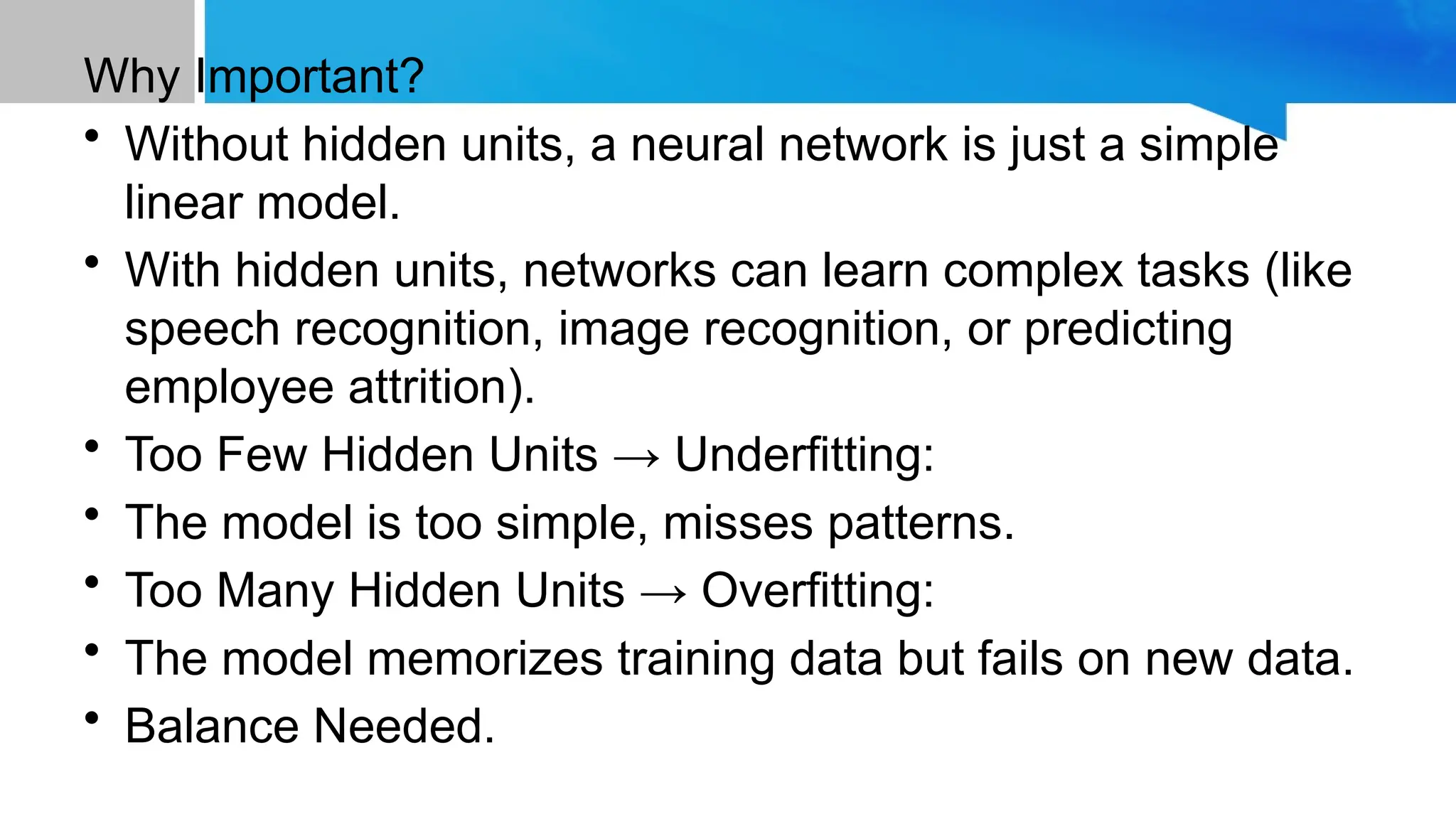 Why Important?

• Without hidden units, a neural network is just a simple linear model.
• With hidden units, networks can learn complex tasks (like speech recognition, image recognition, or predicting employee attrition).
• Too Few Hidden Units → Underfitting:
• The model is too simple, misses patterns.
• Too Many Hidden Units → Overfitting:
• The model memorizes training data but fails on new data.
• Balance Needed.